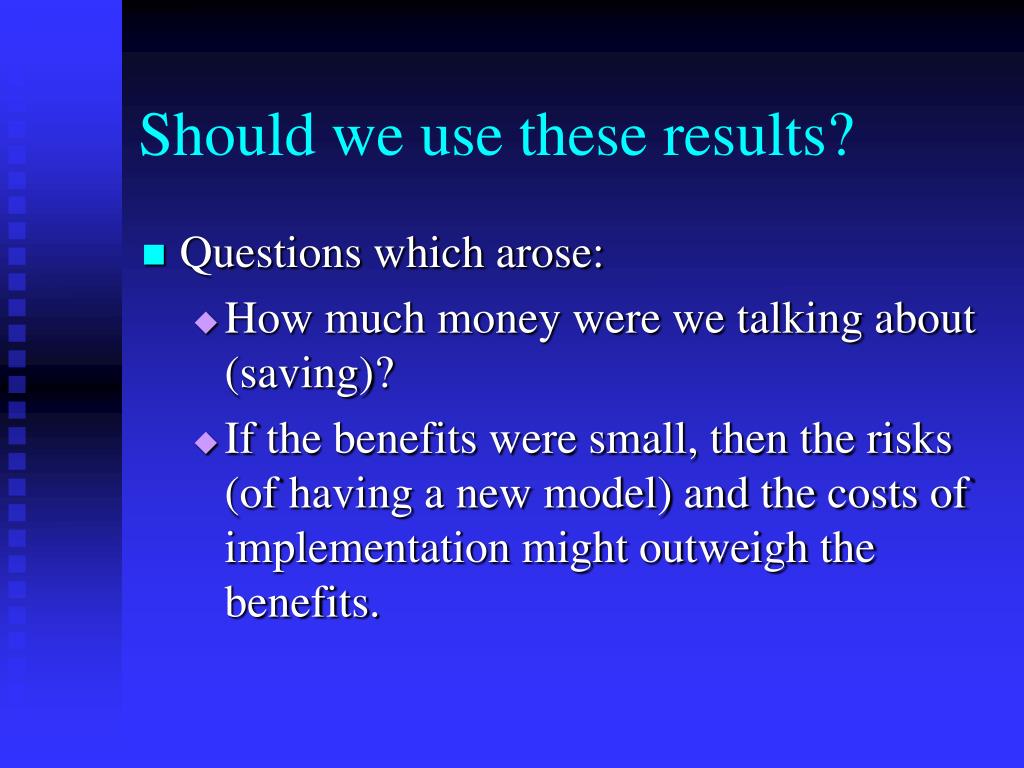 Should we use these results?

Questions which arose:

How much money were we talking about (saving)?

If the benefits were small, then the risks (of having a new model) and the costs of implementation might outweigh the benefits.